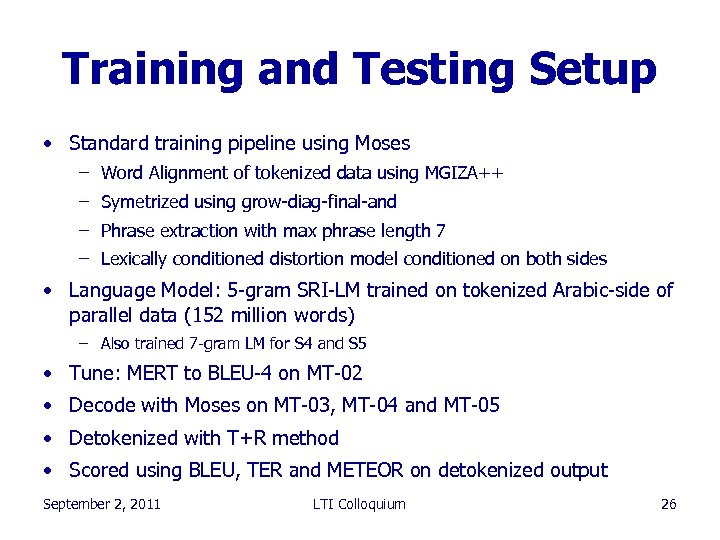 Training and Testing Setup

• Standard training pipeline using Moses
  – Word Alignment of tokenized data using MGIZA++
  – Symetrized using grow-diag-final-and
  – Phrase extraction with max phrase length 7
  – Lexically conditioned distortion model conditioned on both sides
• Language Model: 5-gram SRI-LM trained on tokenized Arabic-side of parallel data (152 million words)
  – Also trained 7-gram LM for S4 and S5
• Tune: MERT to BLEU-4 on MT-02
• Decode with Moses on MT-03, MT-04 and MT-05
• Detokenized with T+R method
• Scored using BLEU, TER and METEOR on detokenized output

September 2, 2011 LTI Colloquium 26